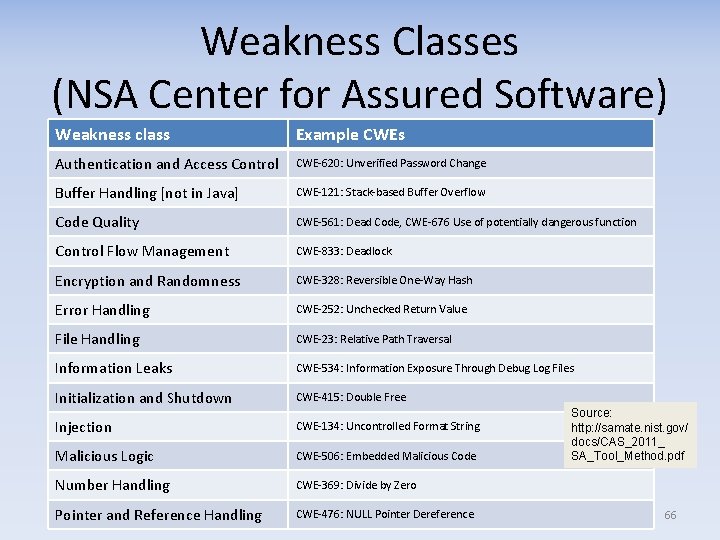 Weakness Classes
(NSA Center for Assured Software)

| Weakness class | Example CWEs |
|---|---|
| Authentication and Access Control | CWE-620: Unverified Password Change |
| Buffer Handling [not in Java] | CWE-121: Stack-based Buffer Overflow |
| Code Quality | CWE-561: Dead Code, CWE-676 Use of potentially dangerous function |
| Control Flow Management | CWE-833: Deadlock |
| Encryption and Randomness | CWE-328: Reversible One-Way Hash |
| Error Handling | CWE-252: Unchecked Return Value |
| File Handling | CWE-23: Relative Path Traversal |
| Information Leaks | CWE-534: Information Exposure Through Debug Log Files |
| Initialization and Shutdown | CWE-415: Double Free |
| Injection | CWE-134: Uncontrolled Format String |
| Malicious Logic | CWE-506: Embedded Malicious Code |
| Number Handling | CWE-369: Divide by Zero |
| Pointer and Reference Handling | CWE-476: NULL Pointer Dereference |

Source: http://samate.nist.gov/docs/CAS_2011_SA_Tool_Method.pdf

66